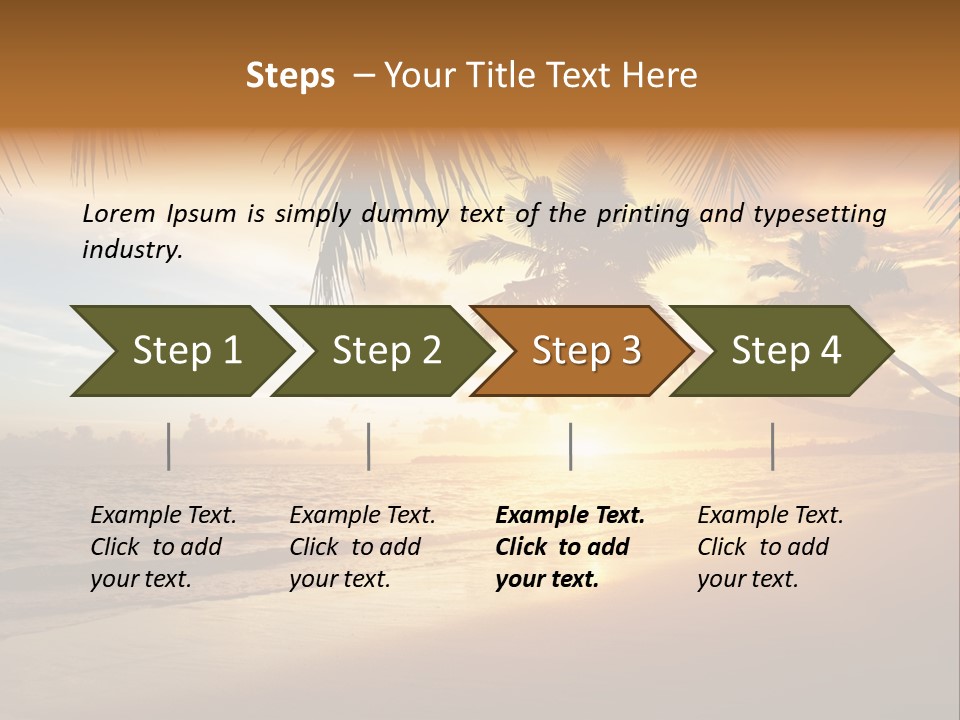 Steps – Your Title Text Here

Lorem Ipsum is simply dummy text of the printing and typesetting industry.

Step 1

Step 2

Step 3

Step 4

Example Text. Click to add your text.

Example Text. Click to add your text.

Example Text. Click to add your text.

Example Text. Click to add your text.